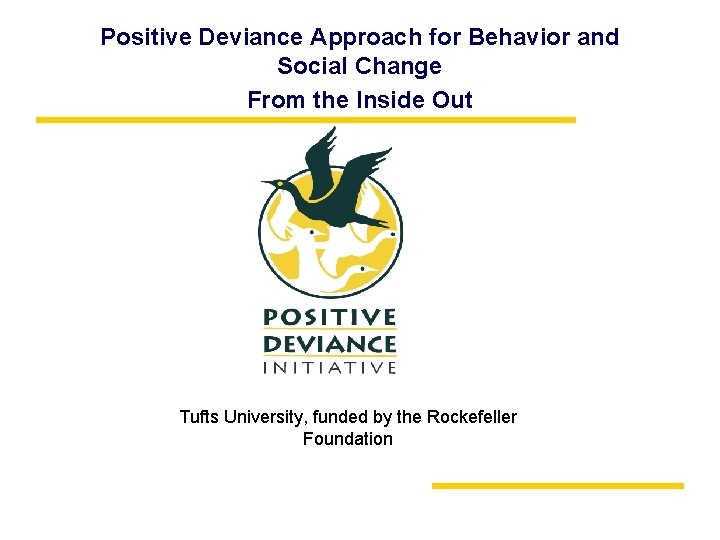 Positive Deviance Approach for Behavior and Social Change

From the Inside Out

POSITIVE
DEVIANCE
INITIATIVE

Tufts University, funded by the Rockefeller Foundation